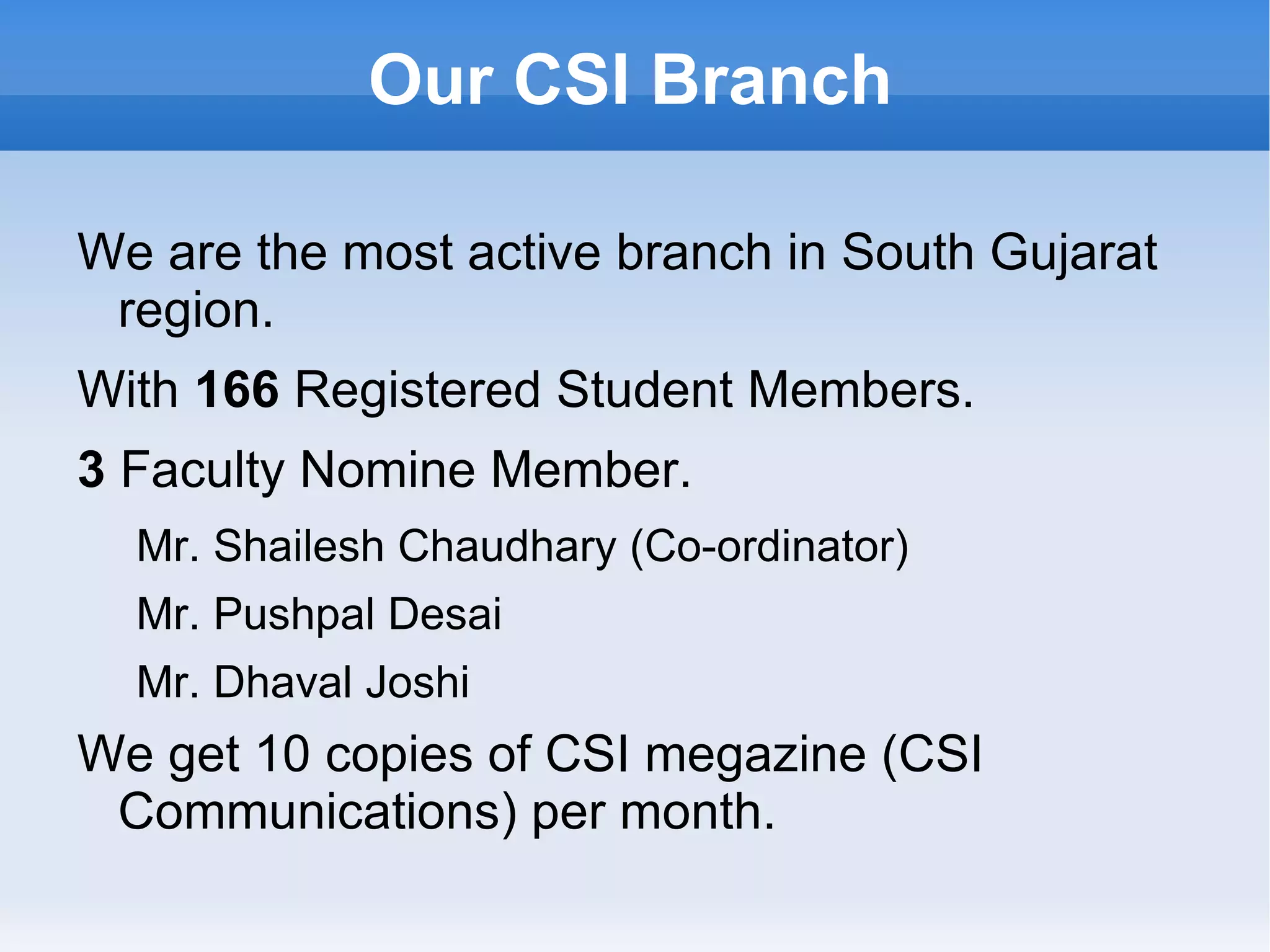 Our CSI Branch

We are the most active branch in South Gujarat region.

With 166 Registered Student Members.

3 Faculty Nomine Member.

Mr. Shailesh Chaudhary (Co-ordinator)

Mr. Pushpal Desai

Mr. Dhaval Joshi

We get 10 copies of CSI megazine (CSI Communications) per month.